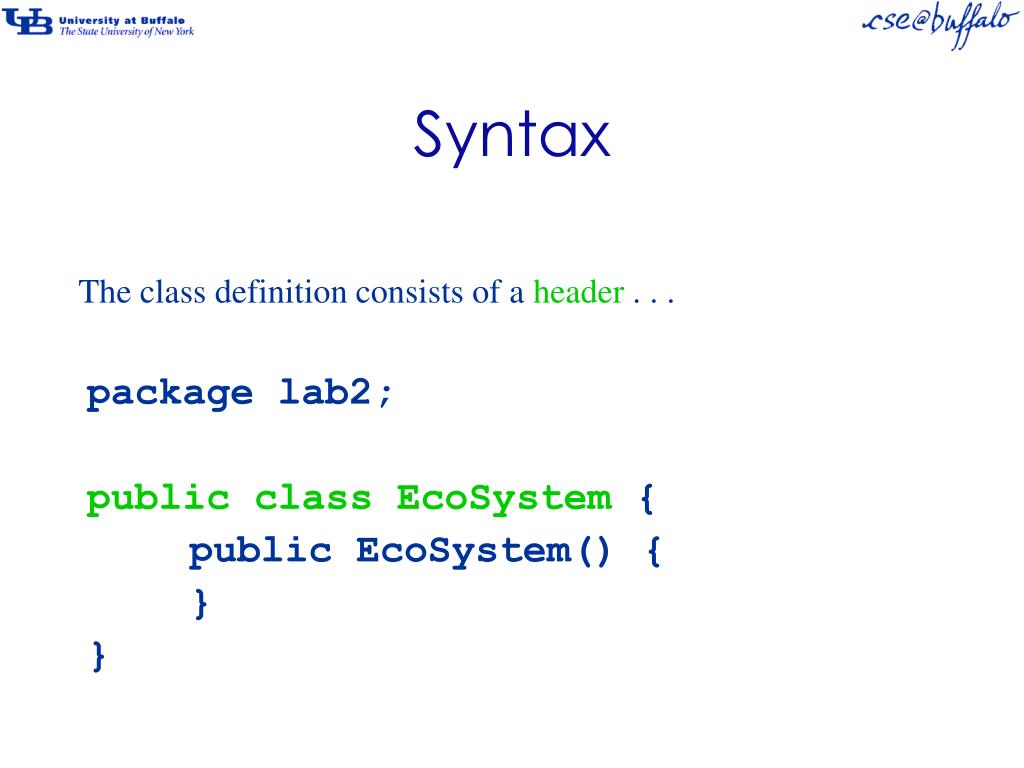 UB University at Buffalo
The State University of New York

cse@buffalo

Syntax

The class definition consists of a header . . .

package lab2;

public class EcoSystem {
    public EcoSystem() {
    }
}